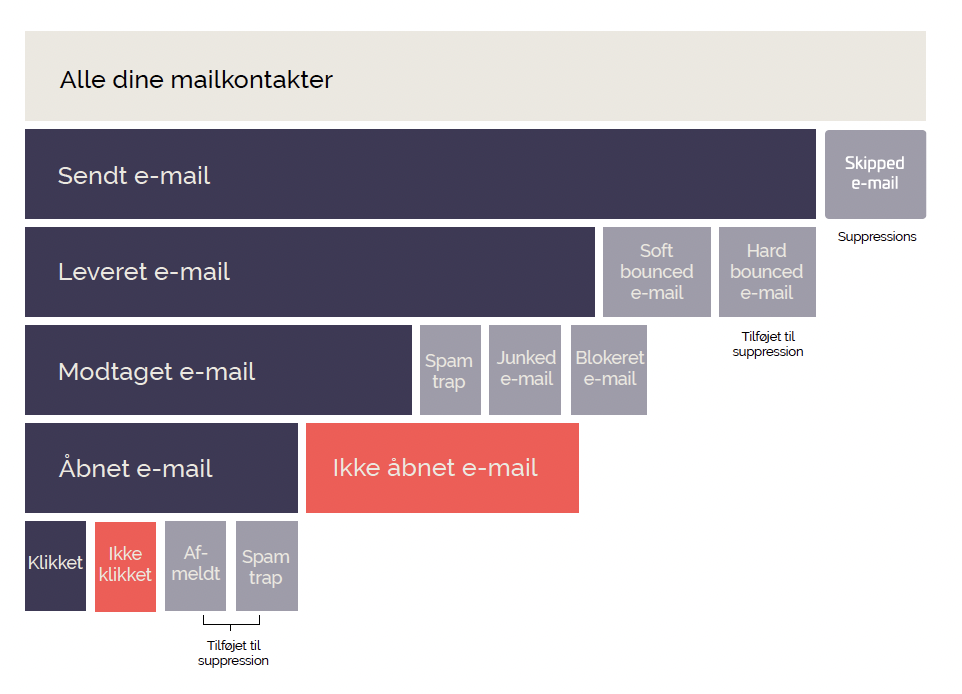 Alle dine mailkontakter

Sendt e-mail

Skipped e-mail

Suppressions

Leveret e-mail

Soft bounced e-mail

Hard bounced e-mail

Tilføjet til suppression

Modtaget e-mail

Spam trap

Junked e-mail

Blokeret e-mail

Åbnet e-mail

Ikke åbnet e-mail

Klikket

Ikke klikket

Af-meldt

Spam trap

Tilføjet til suppression